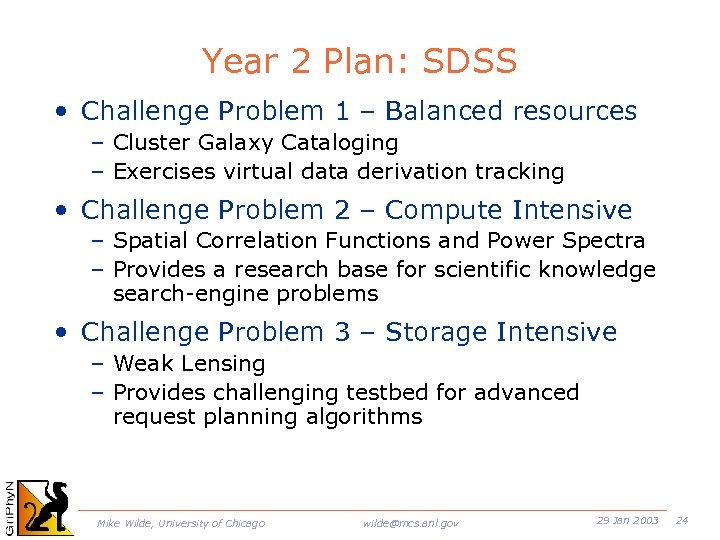 Year 2 Plan: SDSS

• Challenge Problem 1 – Balanced resources
– Cluster Galaxy Cataloging
– Exercises virtual data derivation tracking

• Challenge Problem 2 – Compute Intensive
– Spatial Correlation Functions and Power Spectra
– Provides a research base for scientific knowledge search-engine problems

• Challenge Problem 3 – Storage Intensive
– Weak Lensing
– Provides challenging testbed for advanced request planning algorithms

GriPhyN

Mike Wilde, University of Chicago wilde@mcs.anl.gov 29 Jan 2003 24